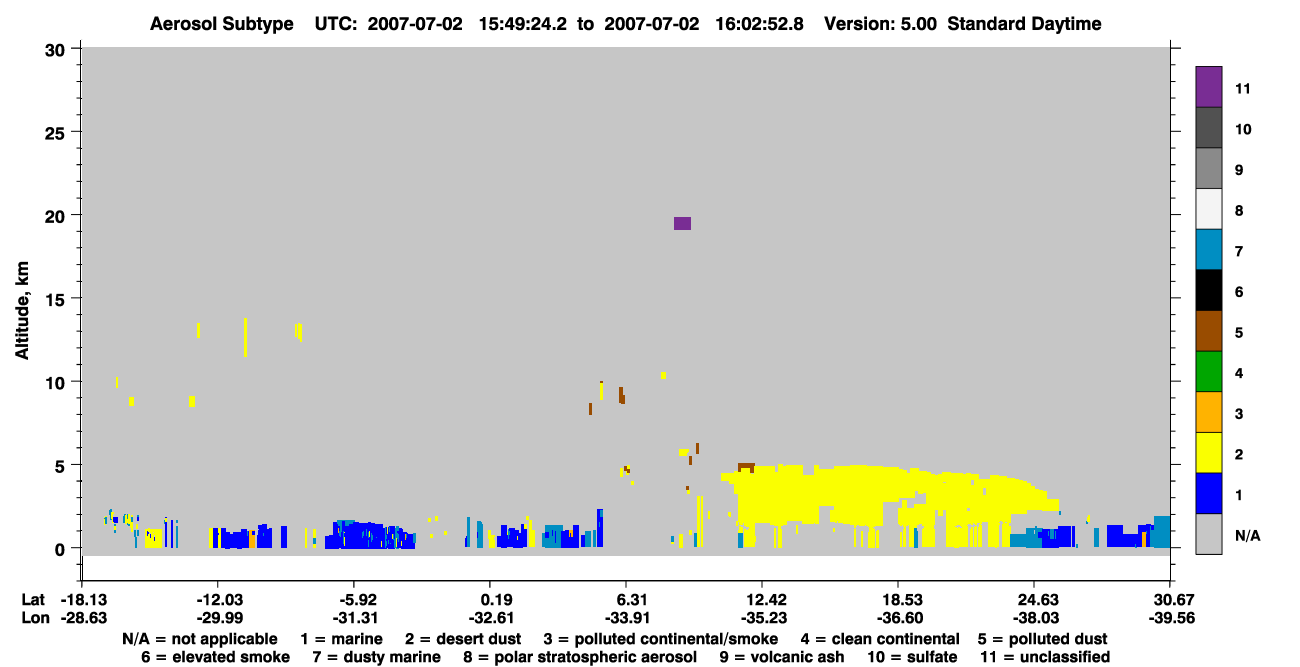 Aerosol Subtype UTC: 2007-07-02 15:49:24.2 to 2007-07-02 16:02:52.8 Version: 5.00 Standard Daytime

30
25
20
15
10
5
0

Altitude, km

11
10
9
8
7
6
5
4
3
2
1
N/A

Lat -18.13 -12.03 -5.92 0.19 6.31 12.42 18.53 24.63 30.67
Lon -28.63 -29.99 -31.31 -32.61 -33.91 -35.23 -36.60 -38.03 -39.56

N/A = not applicable 1 = marine 2 = desert dust 3 = polluted continental/smoke 4 = clean continental 5 = polluted dust
6 = elevated smoke 7 = dusty marine 8 = polar stratospheric aerosol 9 = volcanic ash 10 = sulfate 11 = unclassified